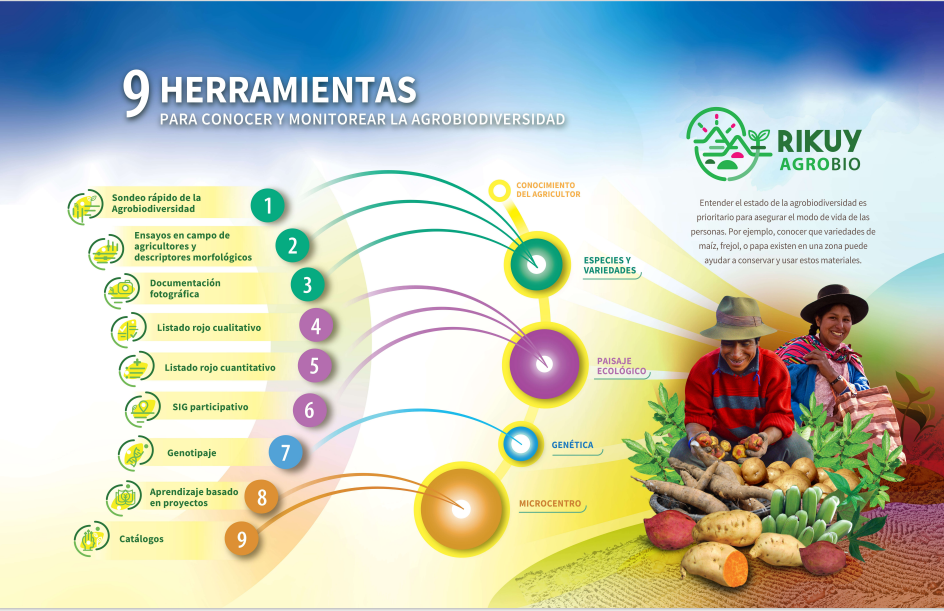 9 HERRAMIENTAS
PARA CONOCER Y MONITOREAR LA AGROBIODIVERSIDAD

Sondeo rápido de la Agrobiodiversidad 1
Ensayos en campo de agricultores y descriptores morfológicos 2
Documentación fotográfica 3
Listado rojo cualitativo 4
Listado rojo cuantitativo 5
SIG participativo 6
Genotipaje 7
Aprendizaje basado en proyectos 8
Catálogos 9

CONOCIMIENTO DEL AGRICULTOR
ESPECIES Y VARIEDADES
PAISAJE ECOLÓGICO
GENÉTICA
MICROCENTRO

RIKUY AGROBIO

Entender el estado de la agrobiodiversidad es prioritario para asegurar el modo de vida de las personas. Por ejemplo, conocer que variedades de maíz, frejol, o papa existen en una zona puede ayudar a conservar y usar estos materiales.